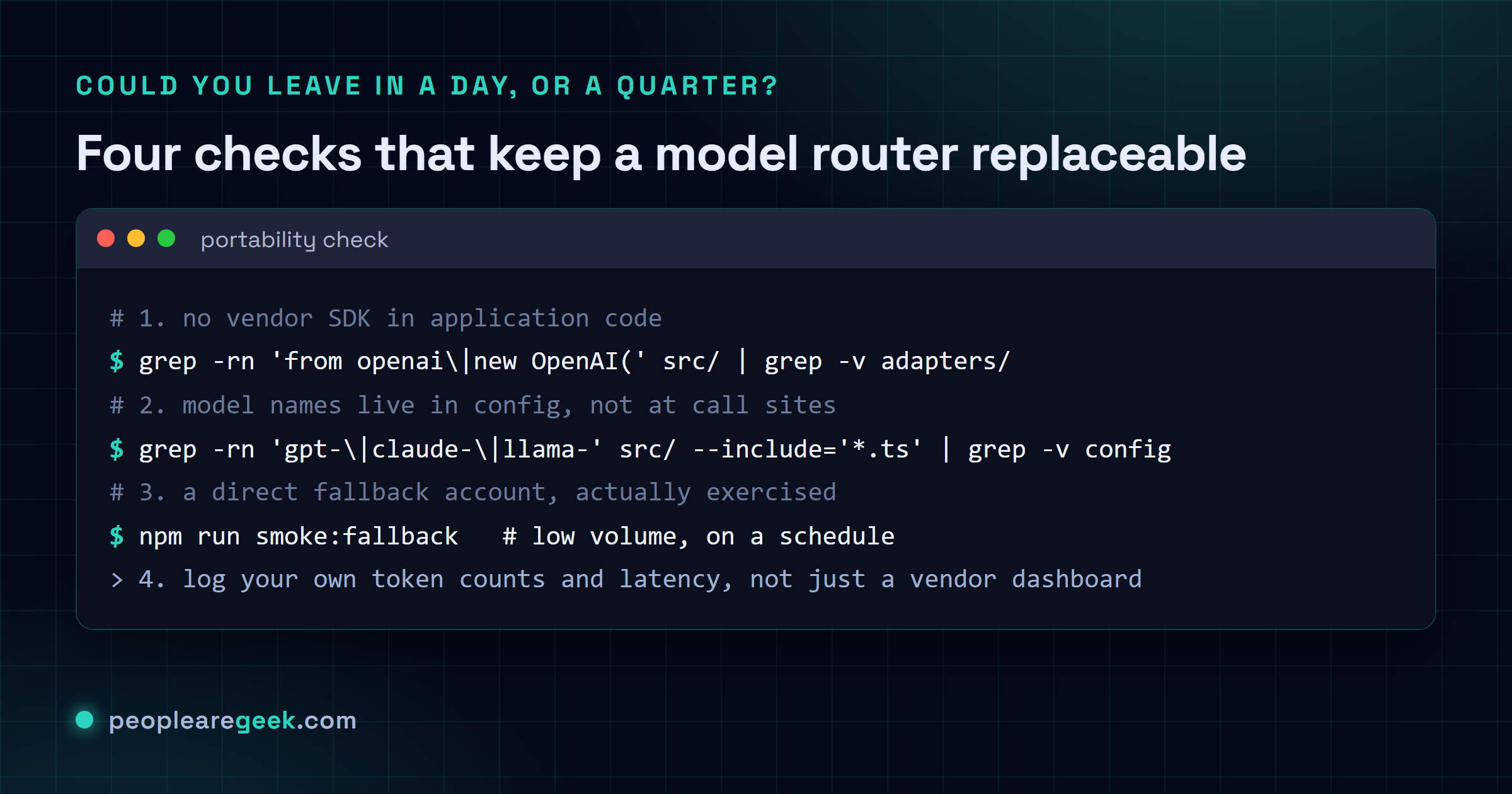 COULD YOU LEAVE IN A DAY, OR A QUARTER?

Four checks that keep a model router replaceable

portability check

# 1. no vendor SDK in application code
$ grep -rn 'from openai\|new OpenAI(' src/ | grep -v adapters/
# 2. model names live in config, not at call sites
$ grep -rn 'gpt-\|claude-\|llama-' src/ --include='*.ts' | grep -v config
# 3. a direct fallback account, actually exercised
$ npm run smoke:fallback   # low volume, on a schedule
> 4. log your own token counts and latency, not just a vendor dashboard

peoplearegeek.com